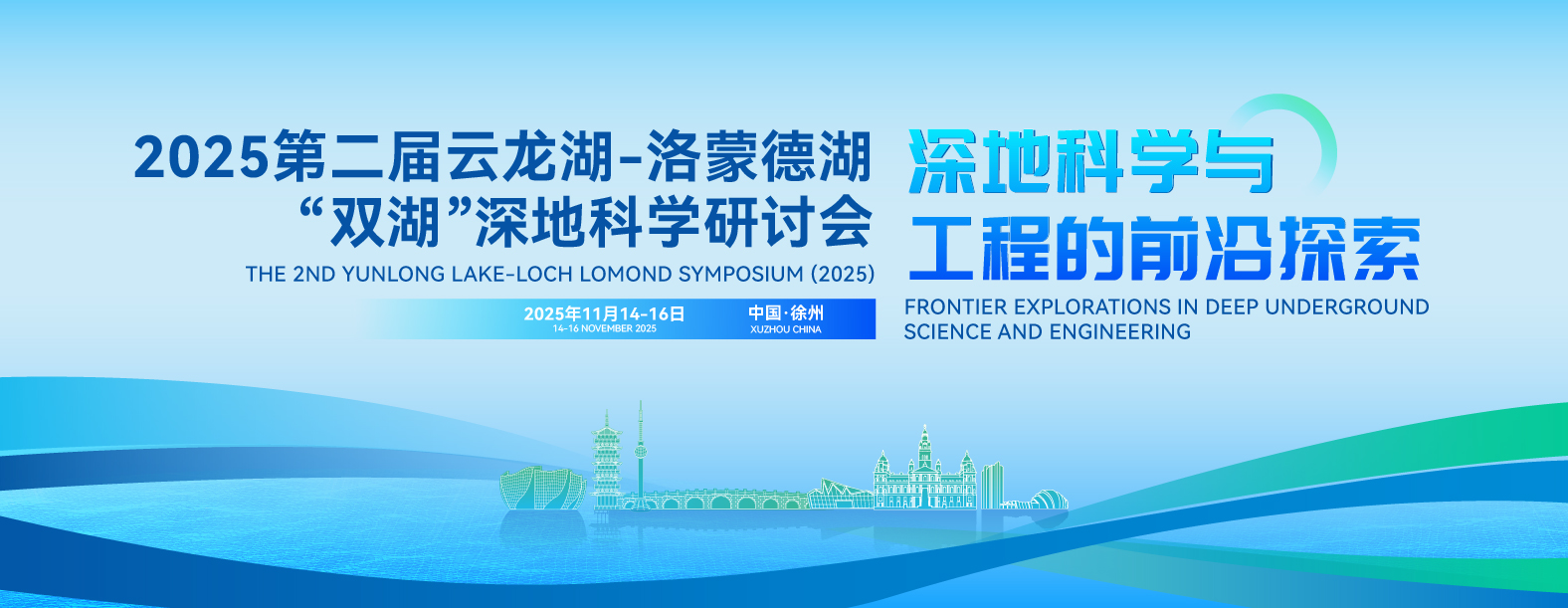 2025第二届云龙湖-洛蒙德湖
“双湖”深地科学研讨会

THE 2ND YUNLONG LAKE-LOCH LOMOND SYMPOSIUM (2025)

2025年11月14-16日
14-16 NOVEMBER 2025

中国·徐州
XUZHOU CHINA

深地科学与
工程的前沿探索

FRONTIER EXPLORATIONS IN DEEP UNDERGROUND SCIENCE AND ENGINEERING